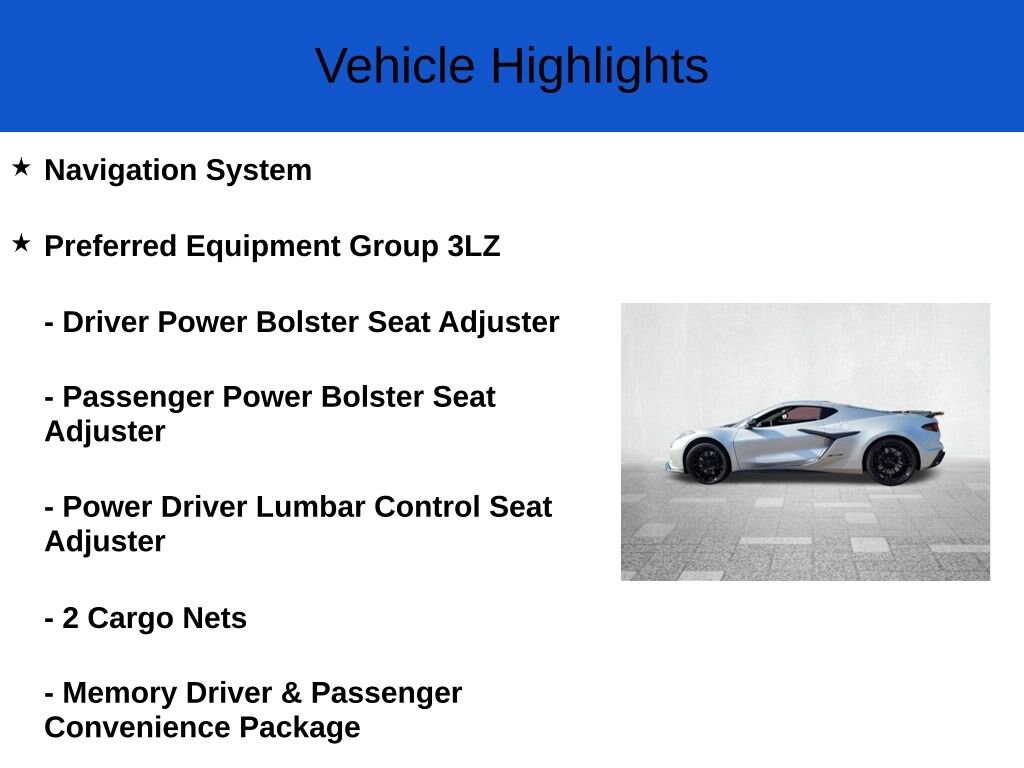 Vehicle Highlights

★ Navigation System

★ Preferred Equipment Group 3LZ

- Driver Power Bolster Seat Adjuster

- Passenger Power Bolster Seat Adjuster

- Power Driver Lumbar Control Seat Adjuster

- 2 Cargo Nets

- Memory Driver & Passenger Convenience Package